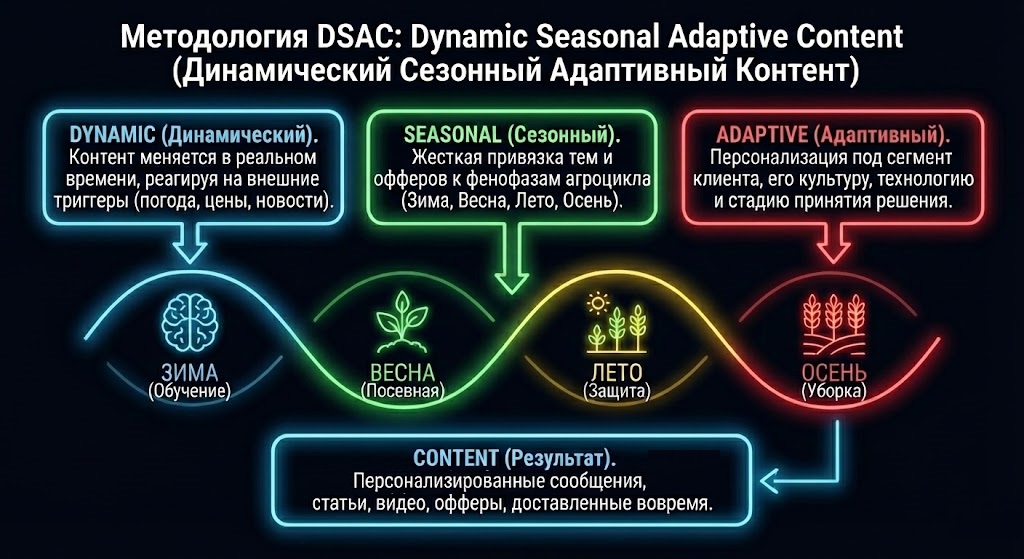 Методология DSAC: Dynamic Seasonal Adaptive Content
(Динамический Сезонный Адаптивный Контент)

DYNAMIC (Динамический).
Контент меняется в реальном времени, реагируя на внешние триггеры (погода, цены, новости).

SEASONAL (Сезонный).
Жесткая привязка тем и офферов к фенофазам агроцикла (Зима, Весна, Лето, Осень).

ADAPTIVE (Адаптивный).
Персонализация под сегмент клиента, его культуру, технологию и стадию принятия решения.

ЗИМА
(Обучение)

ВЕСНА
(Посевная)

ЛЕТО
(Защита)

ОСЕНЬ
(Уборка)

CONTENT (Результат).
Персонализированные сообщения, статьи, видео, офферы, доставленные вовремя.